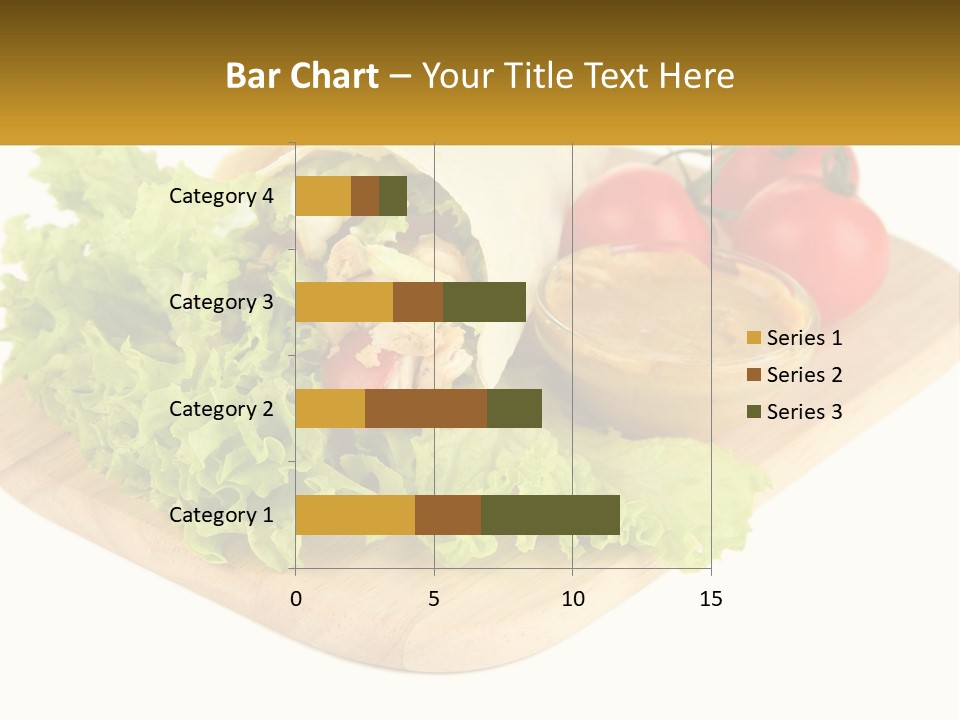 Bar Chart – Your Title Text Here

Category 4
Category 3
Category 2
Category 1

0
5
10
15

Series 1
Series 2
Series 3